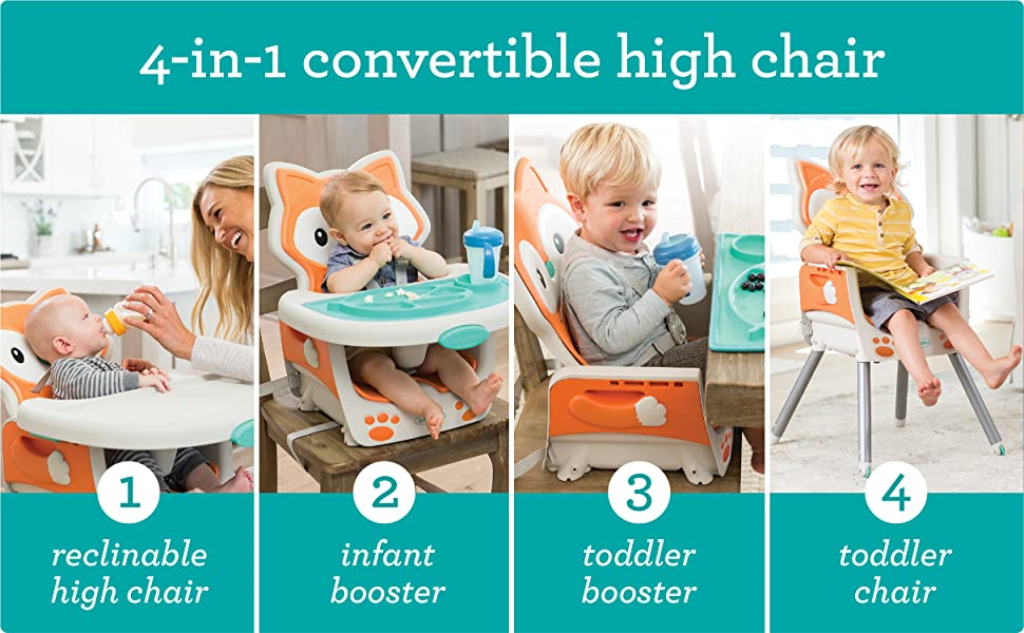 4-in-1 convertible high chair

1
reclinable high chair

2
infant booster

3
toddler booster

4
toddler chair